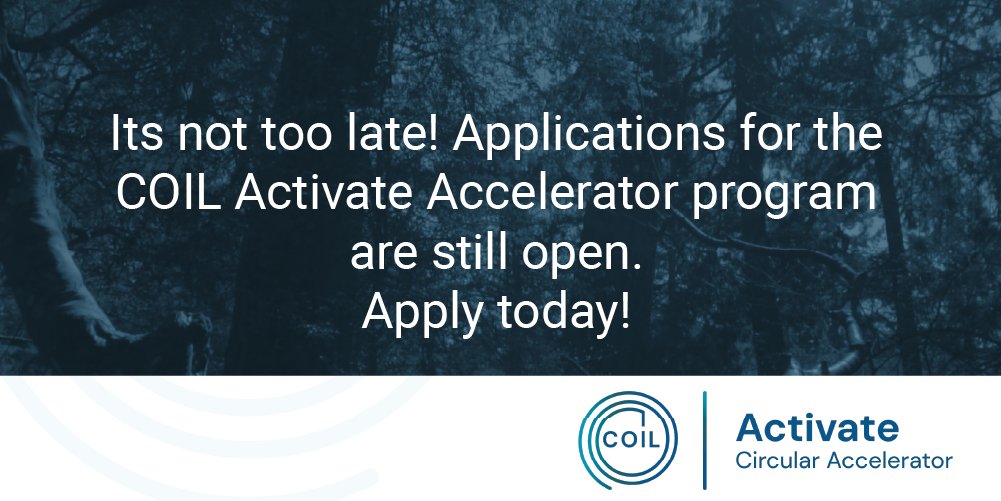 Its not too late! Applications for the COIL Activate Accelerator program are still open.
Apply today!

COIL

Activate
Circular Accelerator